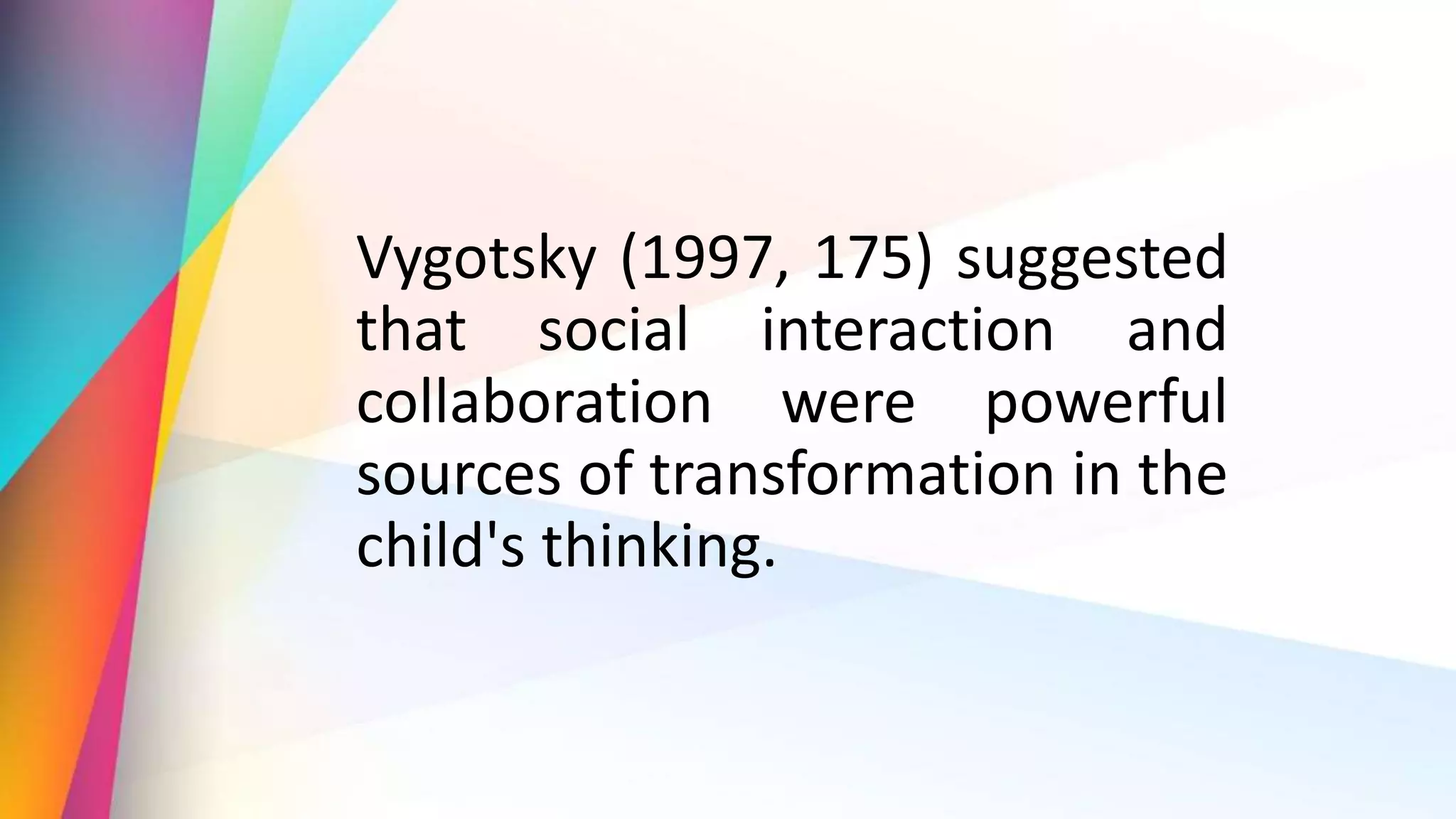 Vygotsky (1997, 175) suggested that social interaction and collaboration were powerful sources of transformation in the child's thinking.